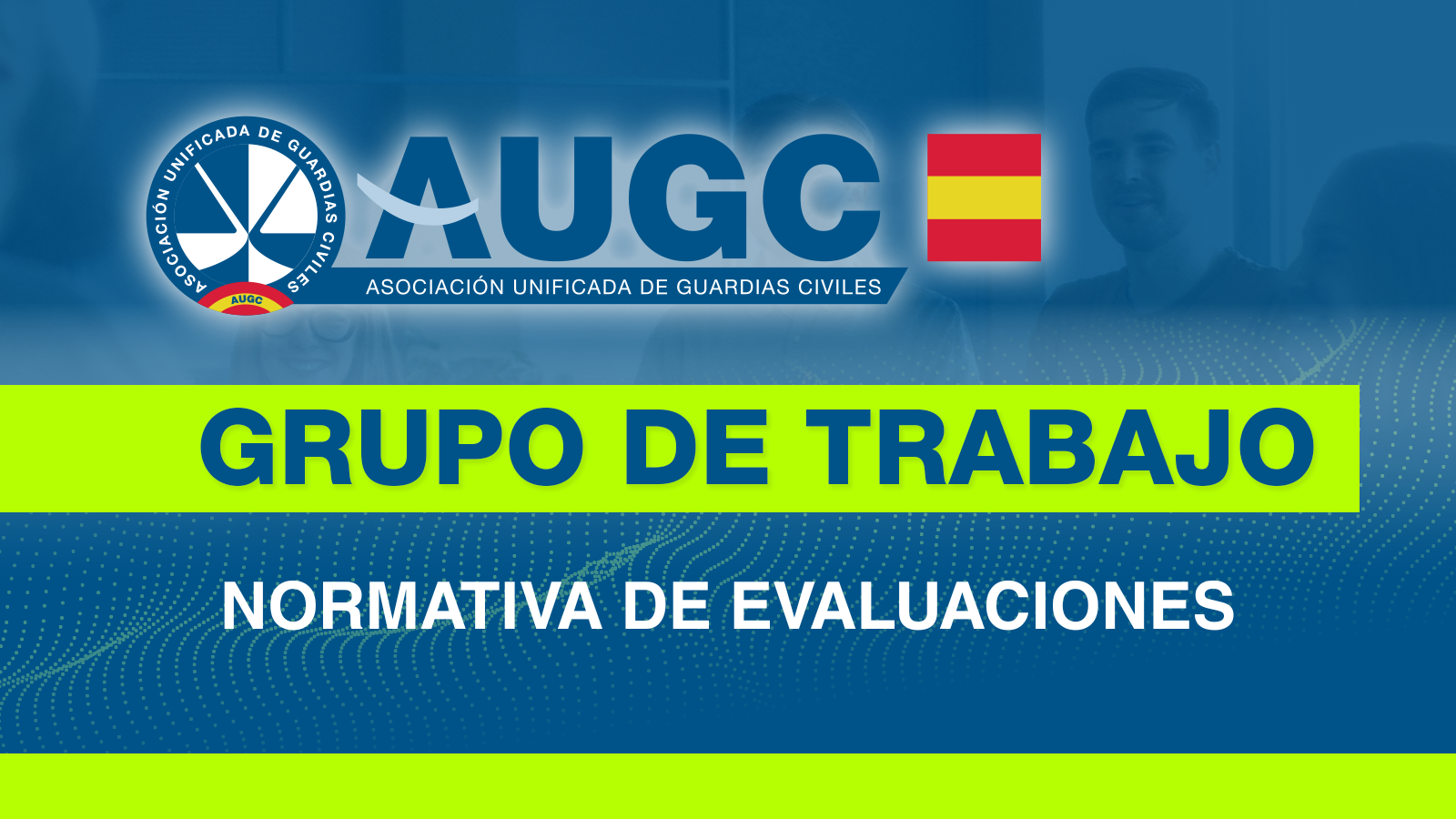 ASOCIACIÓN UNIFICADA DE GUARDIAS CIVILES
AUGC

AUGC
ASOCIACIÓN UNIFICADA DE GUARDIAS CIVILES

GRUPO DE TRABAJO

NORMATIVA DE EVALUACIONES